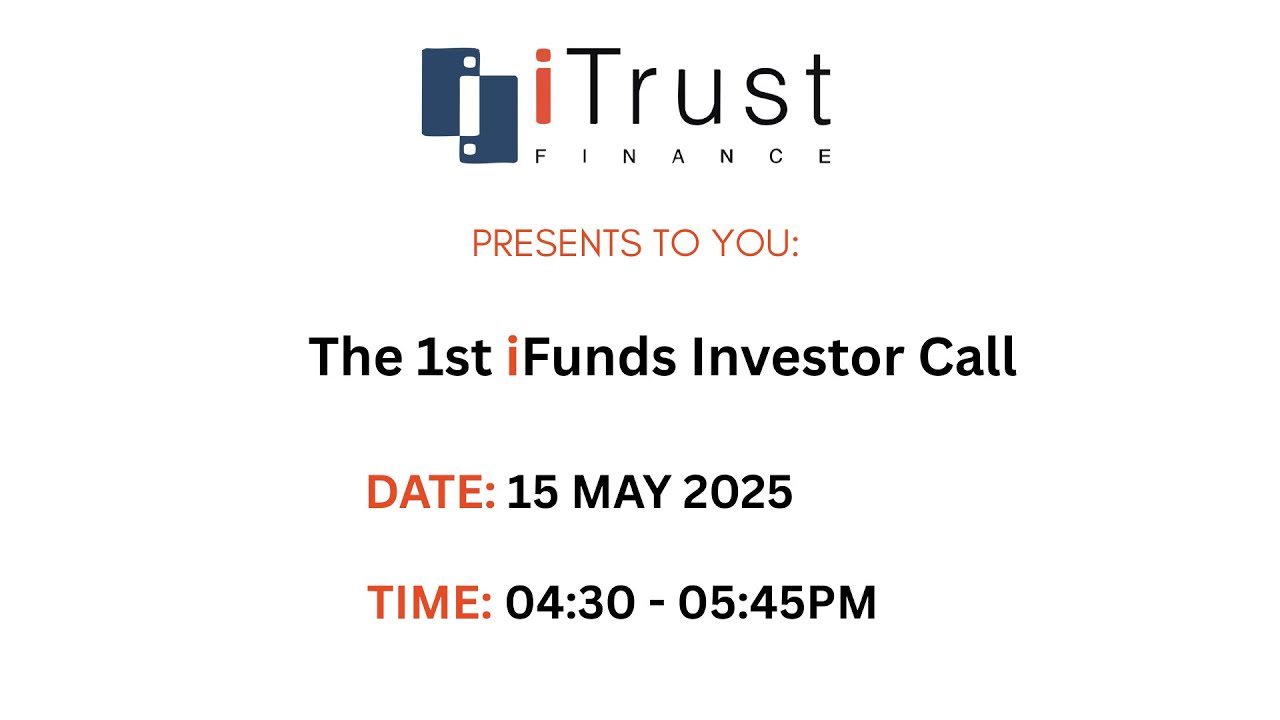 iTrust
FINANCE

PRESENTS TO YOU:

The 1st iFunds Investor Call

DATE: 15 MAY 2025

TIME: 04:30 - 05:45PM